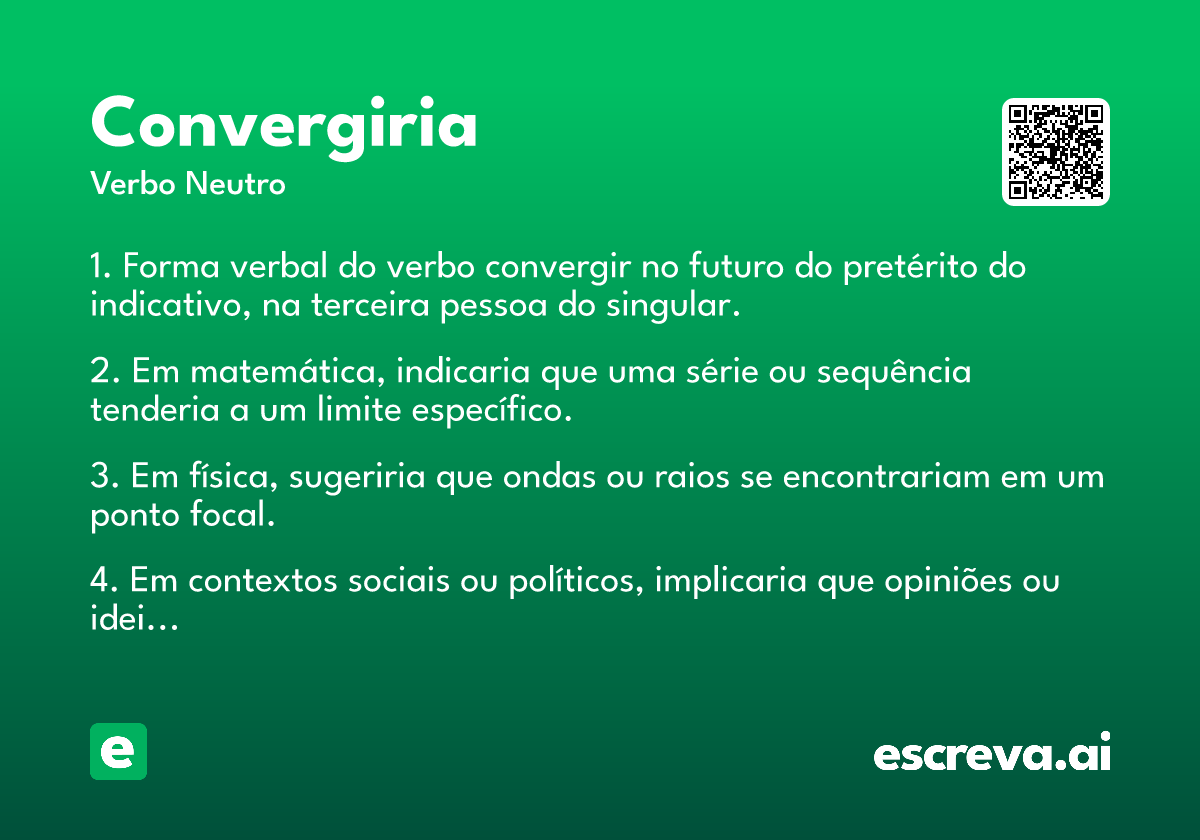 Convergiria
Verbo Neutro

1. Forma verbal do verbo convergir no futuro do pretérito do indicativo, na terceira pessoa do singular.

2. Em matemática, indicaria que uma série ou sequência tenderia a um limite específico.

3. Em física, sugeriria que ondas ou raios se encontrariam em um ponto focal.

4. Em contextos sociais ou políticos, implicaria que opiniões ou idei...

e

escreva.ai